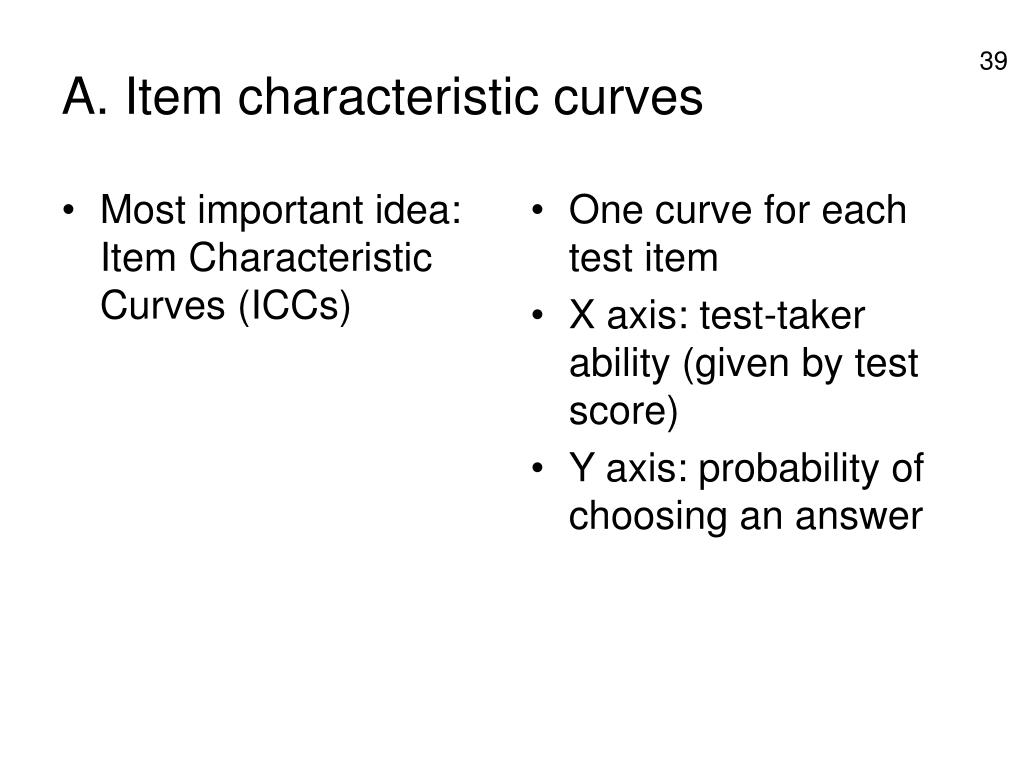 39

A. Item characteristic curves

• Most important idea: Item Characteristic Curves (ICCs)

• One curve for each test item
• X axis: test-taker ability (given by test score)
• Y axis: probability of choosing an answer